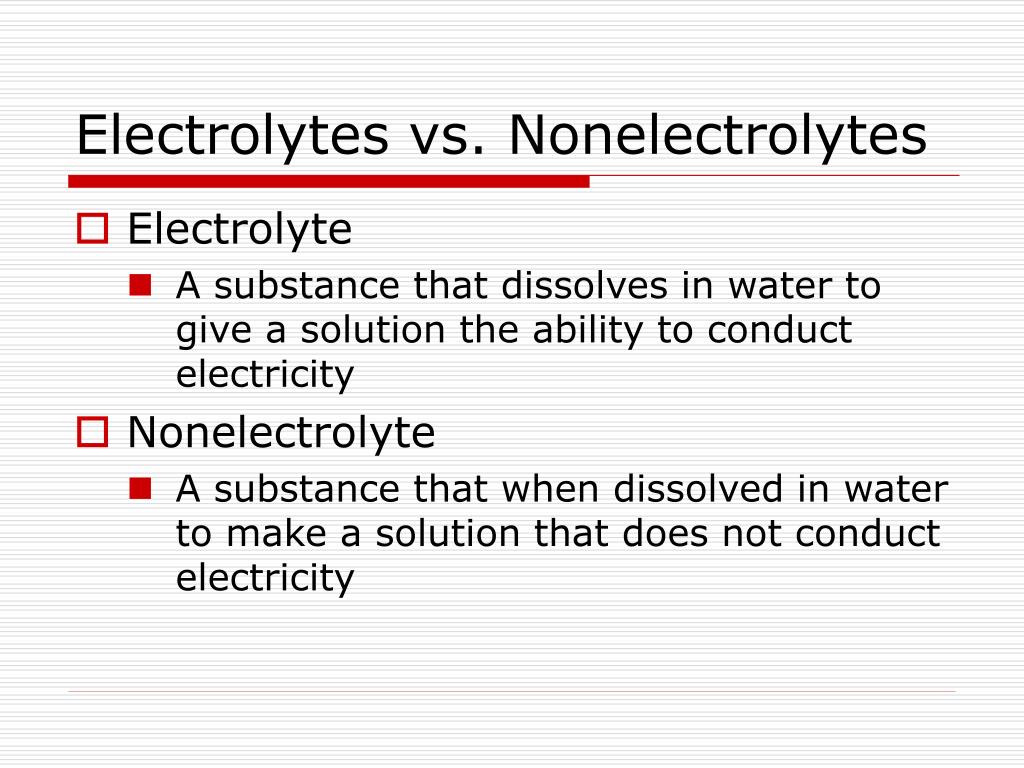 Electrolytes vs. Nonelectrolytes

Electrolyte

A substance that dissolves in water to give a solution the ability to conduct electricity

Nonelectrolyte

A substance that when dissolved in water to make a solution that does not conduct electricity